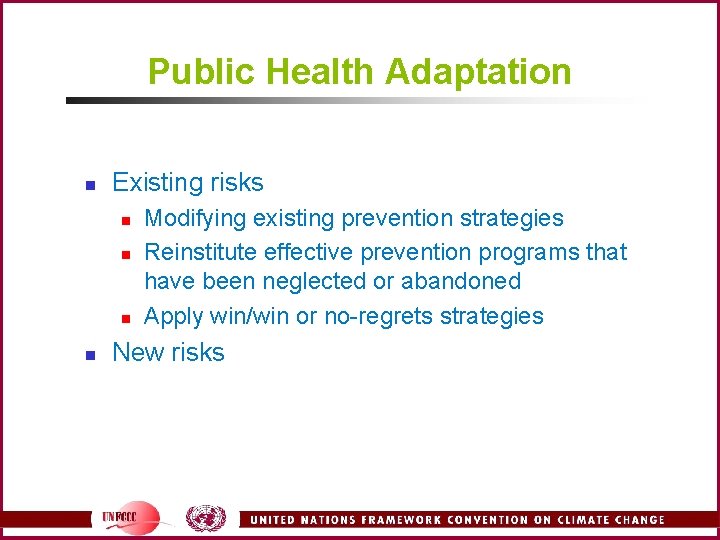 Public Health Adaptation

- Existing risks
  - Modifying existing prevention strategies
  - Reinstitute effective prevention programs that have been neglected or abandoned
  - Apply win/win or no-regrets strategies
- New risks

UNFCCC

UNITED NATIONS FRAMEWORK CONVENTION ON CLIMATE CHANGE